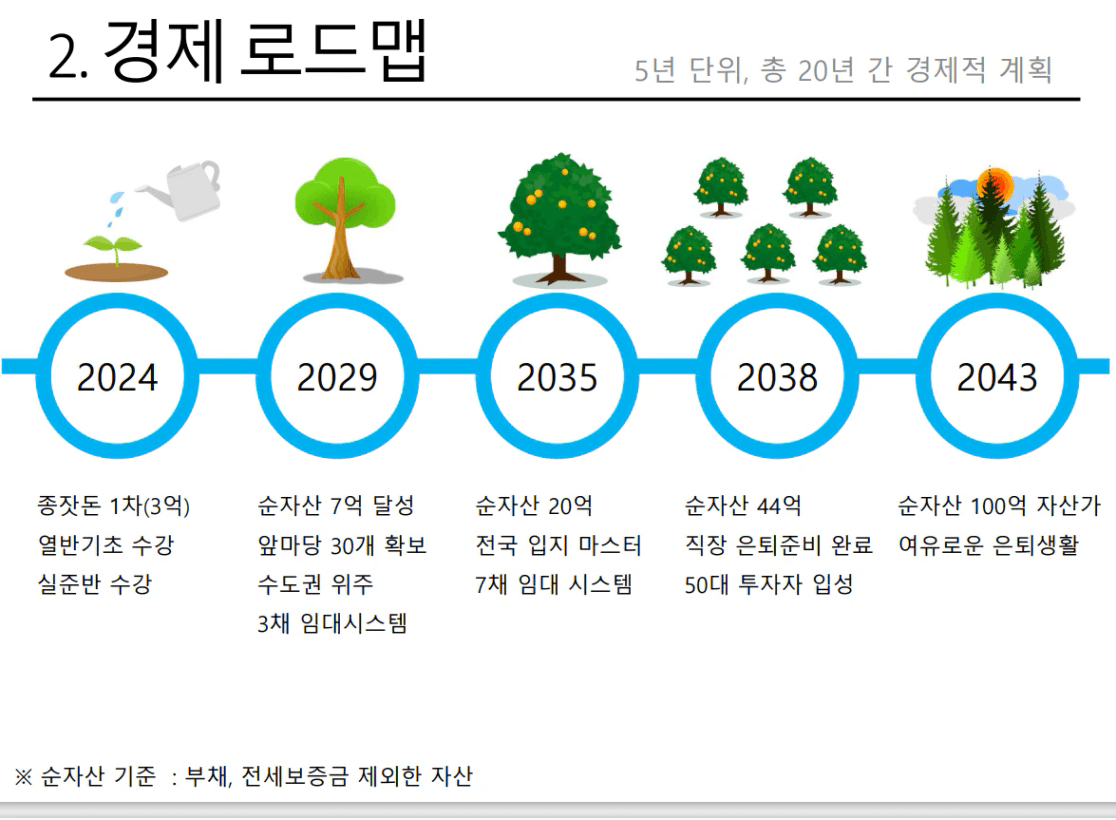 2. 경제 로드맵

5년 단위, 총 20년 간 경제적 계획

2024

2029

2035

2038

2043

종잣돈 1차(3억)
열반기초 수강
실준반 수강

순자산 7억 달성
앞마당 30개 확보
수도권 위주
3채 임대시스템

순자산 20억
전국 입지 마스터
7채 임대 시스템

순자산 44억
직장 은퇴준비 완료
50대 투자자 입성

순자산 100억 자산가
여유로운 은퇴생활

※ 순자산 기준 : 부채, 전세보증금 제외한 자산